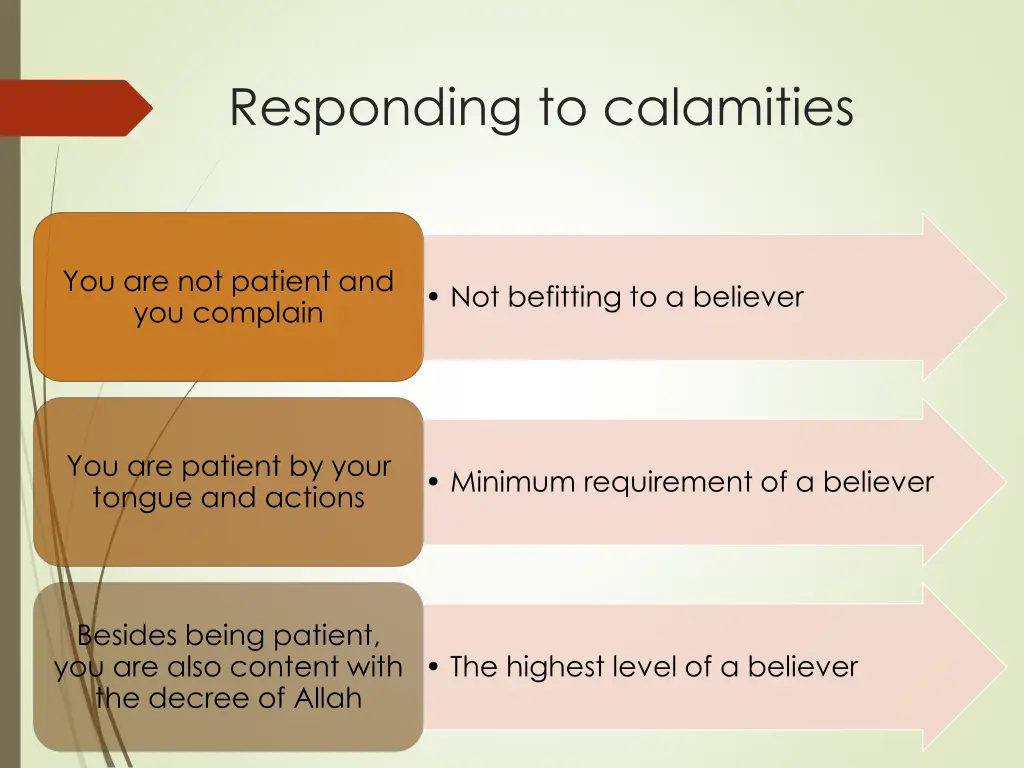 Responding to calamities

You are not patient and you complain

• Not befitting to a believer

You are patient by your tongue and actions

• Minimum requirement of a believer

Besides being patient, you are also content with the decree of Allah

• The highest level of a believer